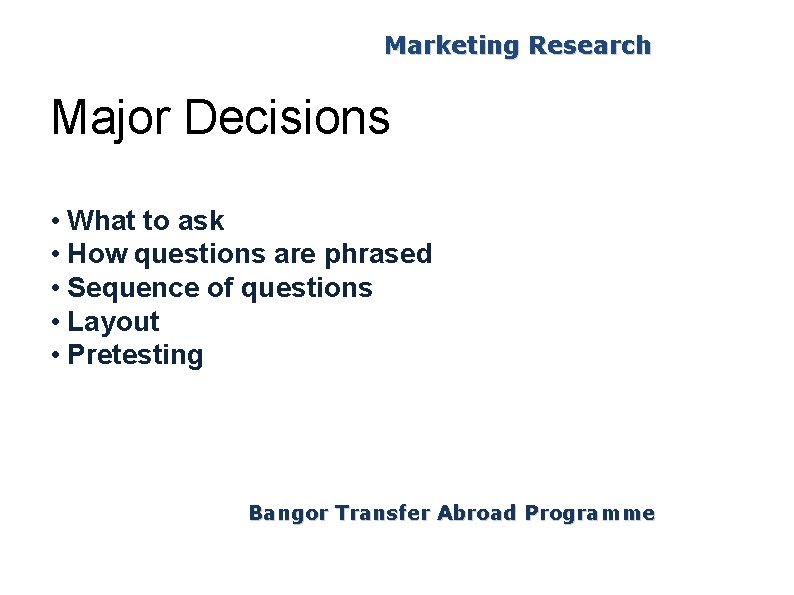 Marketing Research

Major Decisions

• What to ask
• How questions are phrased
• Sequence of questions
• Layout
• Pretesting

Bangor Transfer Abroad Programme